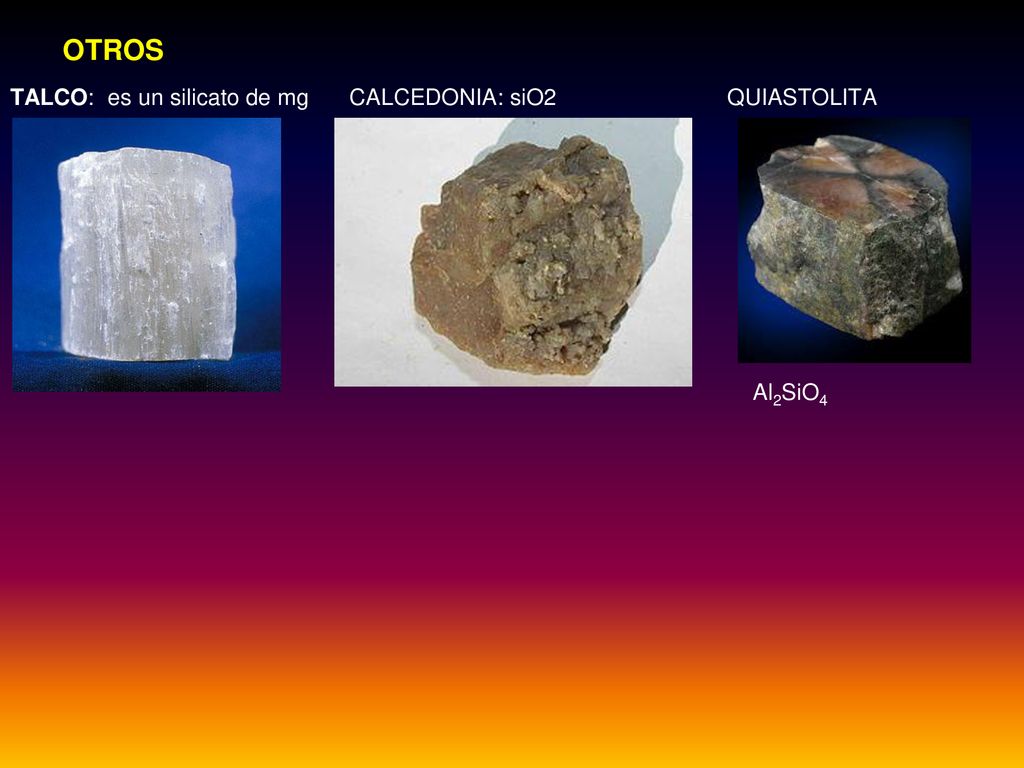 OTROS

TALCO: es un silicato de mg

CALCEDONIA: siO2

QUIASTOLITA

$Al_2SiO_4$